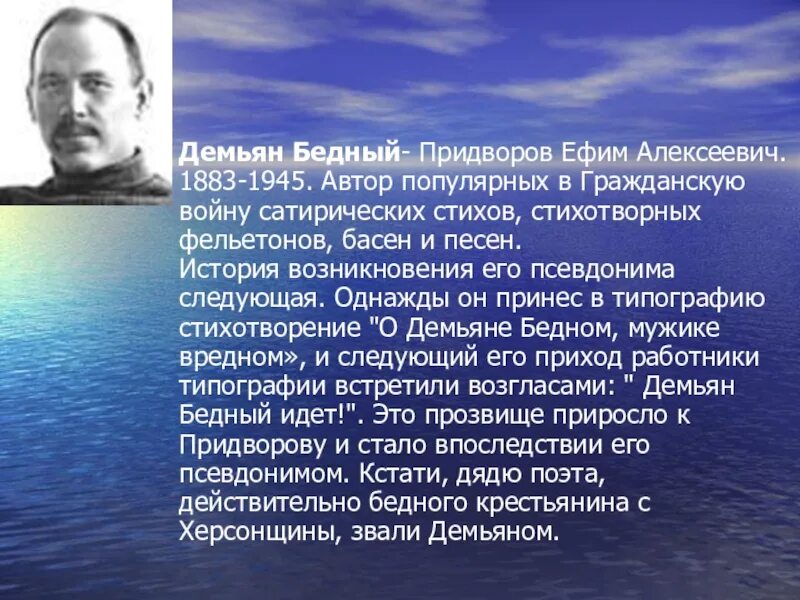 Демьян Бедный- Придворов Ефим Алексеевич. 1883-1945. Автор популярных в Гражданскую войну сатирических стихов, стихотворных фельетонов, басен и песен.
История возникновения его псевдонима следующая. Однажды он принес в типографию стихотворение "О Демьяне Бедном, мужике вредном», и следующий его приход работники типографии встретили возгласами: " Демьян Бедный идет!". Это прозвище приросло к Придворову и стало впоследствии его псевдонимом. Кстати, дядю поэта, действительно бедного крестьянина с Херсонщины, звали Демьяном.